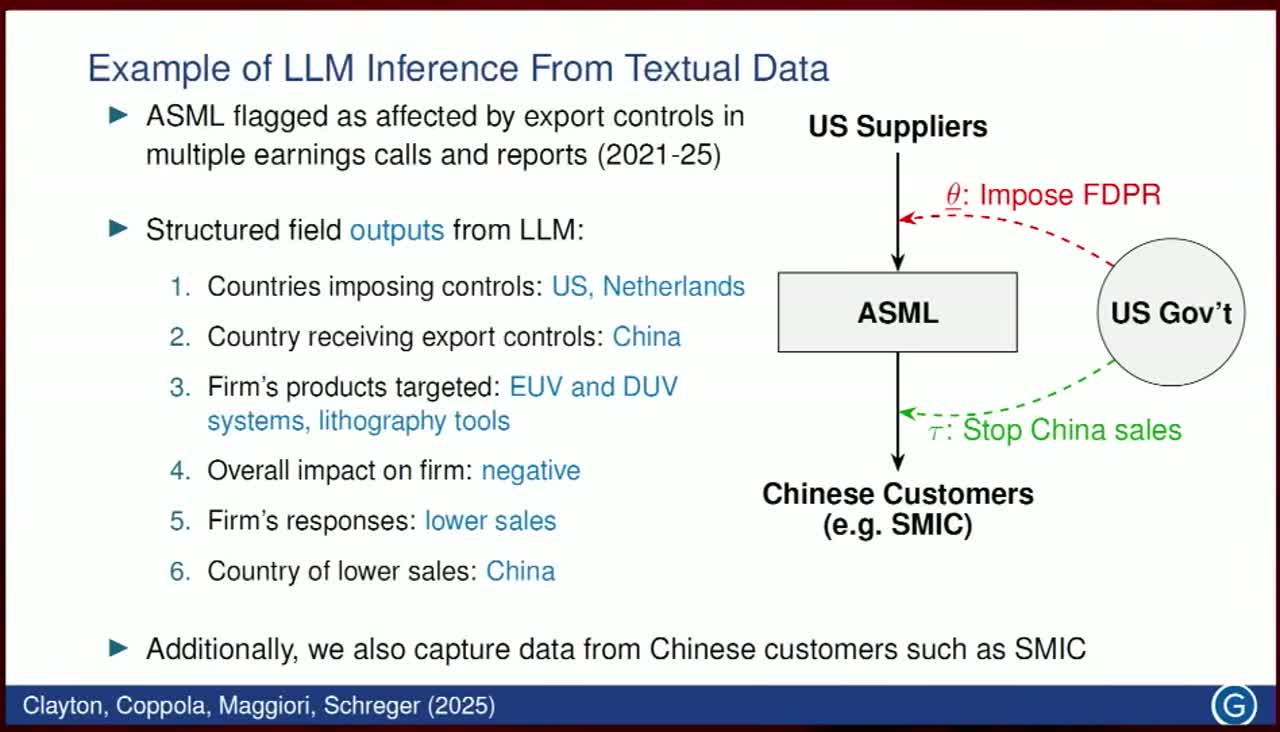 Example of LLM Inference From Textual Data

▶ ASML flagged as affected by export controls in multiple earnings calls and reports (2021-25)

▶ Structured field outputs from LLM:

1. Countries imposing controls: US, Netherlands
2. Country receiving export controls: China
3. Firm's products targeted: EUV and DUV systems, lithography tools
4. Overall impact on firm: negative
5. Firm's responses: lower sales
6. Country of lower sales: China

▶ Additionally, we also capture data from Chinese customers such as SMIC

US Suppliers

$\underline{\theta}$: Impose FDPR

ASML

US Gov't

$\tau$: Stop China sales

Chinese Customers (e.g. SMIC)

Clayton, Coppola, Maggiori, Schreger (2025)

G